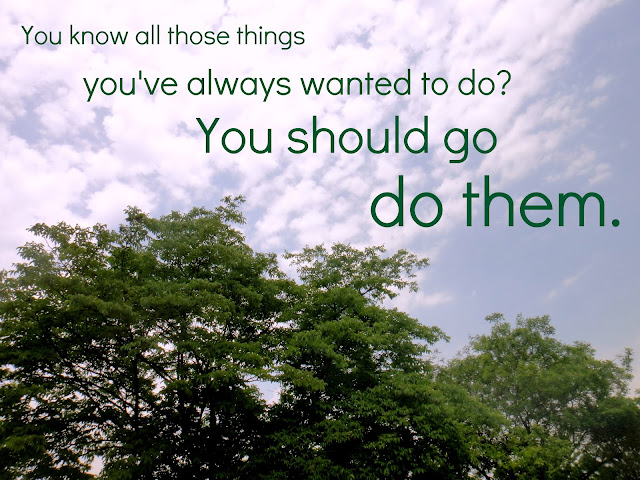 You know all those things
you've always wanted to do?
You should go
do them.